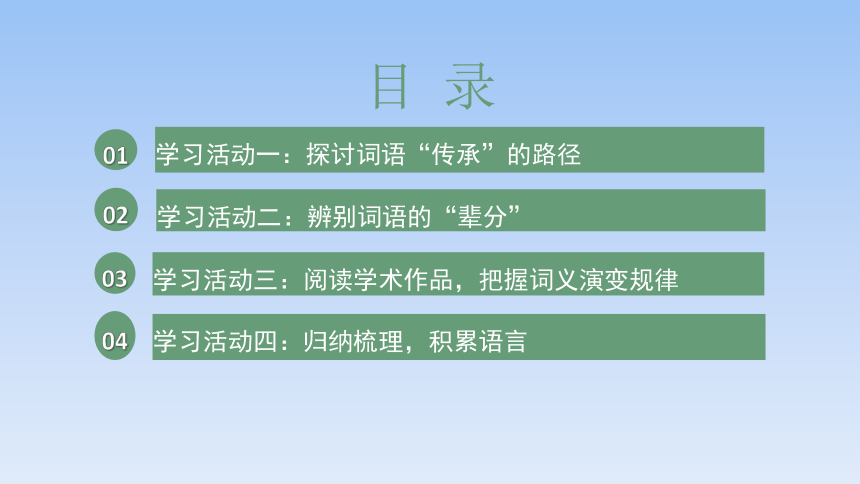 目 录

01 学习活动一：探讨词语“传承”的路径

02 学习活动二：辨别词语的“辈分”

03 学习活动三：阅读学术作品，把握词义演变规律

04 学习活动四：归纳梳理，积累语言